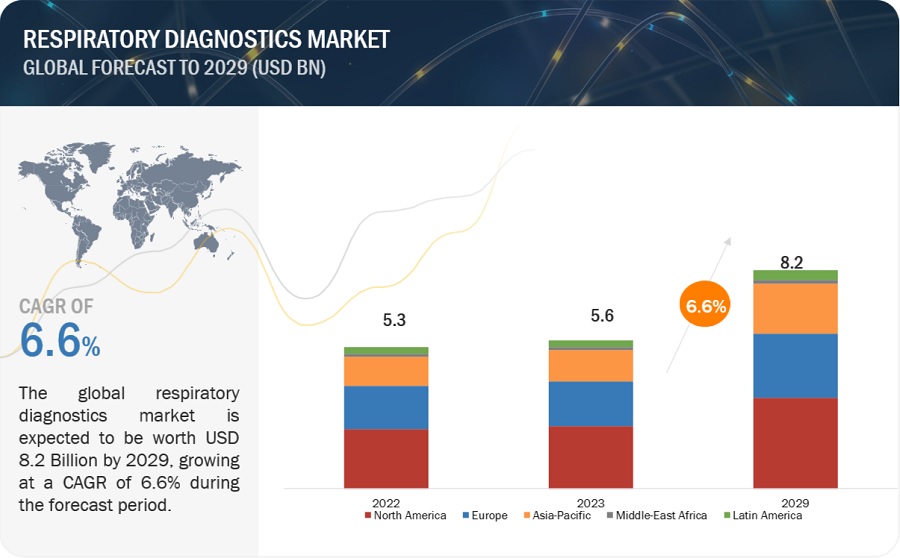 RESPIRATORY DIAGNOSTICS MARKET
GLOBAL FORECAST TO 2029 (USD BN)

CAGR OF
6.6%

The global respiratory diagnostics market is expected to be worth USD 8.2 Billion by 2029, growing at a CAGR of 6.6% during the forecast period.

5.3
5.6
6.6%
8.2

2022
2023
2029

North America
Europe
Asia-Pacific
Middle-East Africa
Latin America